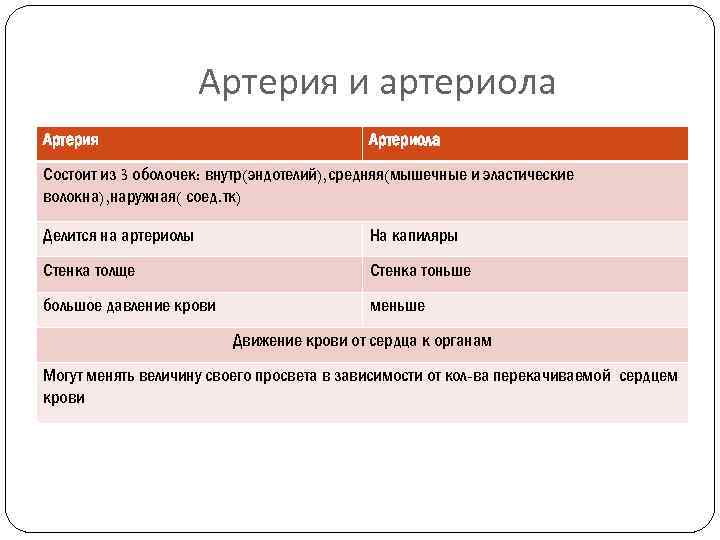 Артерия и артериола

| Артерия | Артериола |
|---|---|
| Состоит из 3 оболочек: внутр(эндотелий),средняя(мышечные и эластические волокна),наружная( соед.тк) | |
| Делится на артериолы | На капиляры |
| Стенка толще | Стенка тоньше |
| большое давление крови | меньше |
| Движение крови от сердца к органам | |
| Могут менять величину своего просвета в зависимости от кол-ва перекачиваемой сердцем крови | |